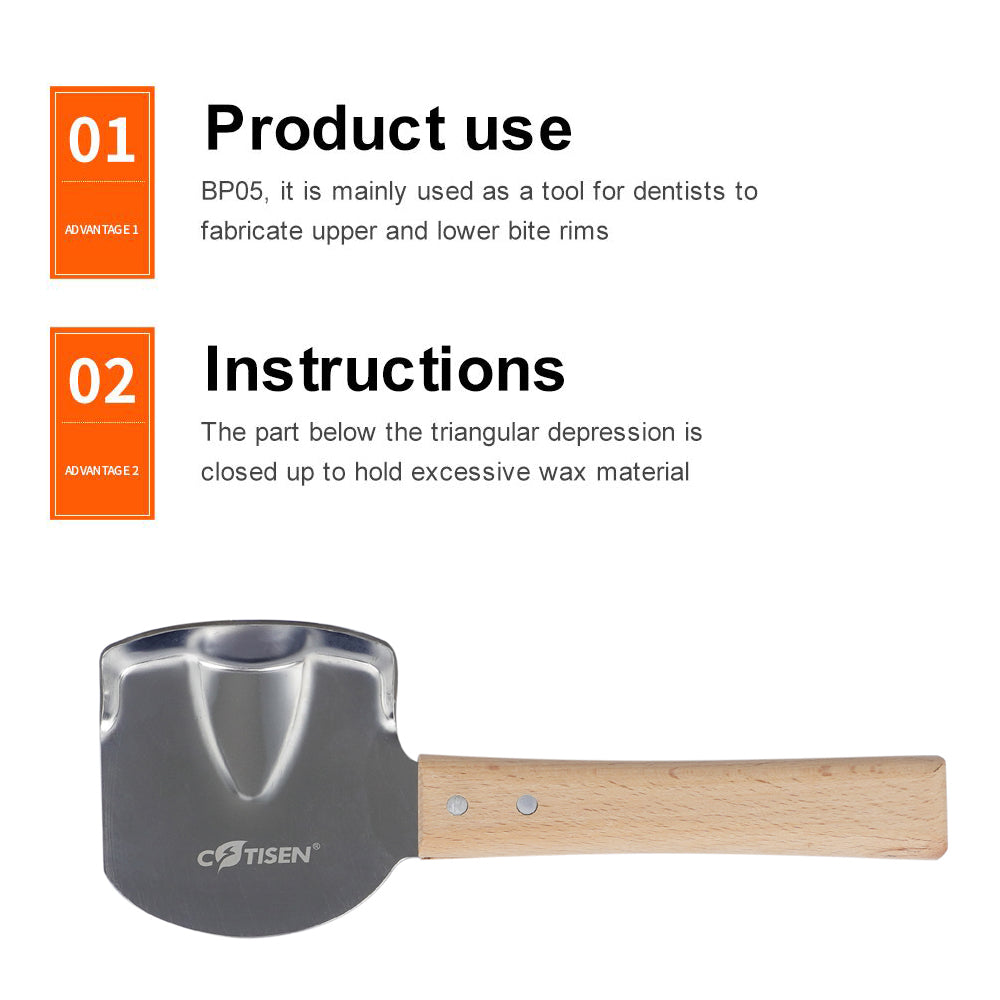 01

ADVANTAGE 1

Product use

BP05, it is mainly used as a tool for dentists to fabricate upper and lower bite rims

02

ADVANTAGE 2

Instructions

The part below the triangular depression is closed up to hold excessive wax material

COTISEN®